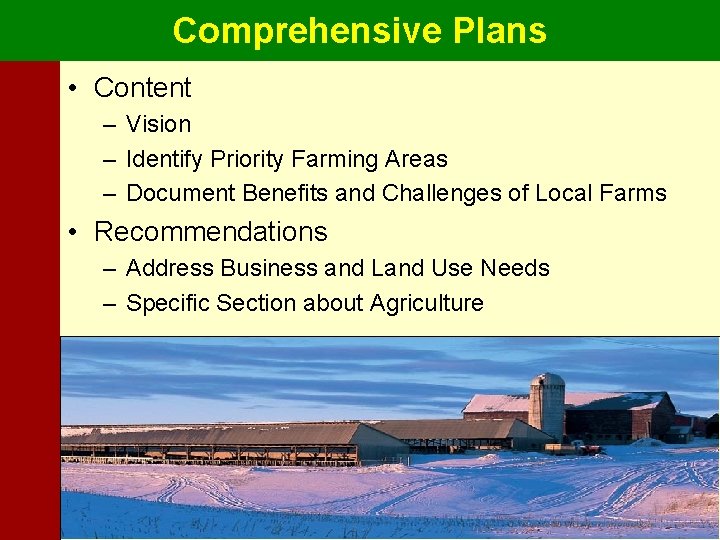 Comprehensive Plans

• Content
– Vision
– Identify Priority Farming Areas
– Document Benefits and Challenges of Local Farms

• Recommendations
– Address Business and Land Use Needs
– Specific Section about Agriculture